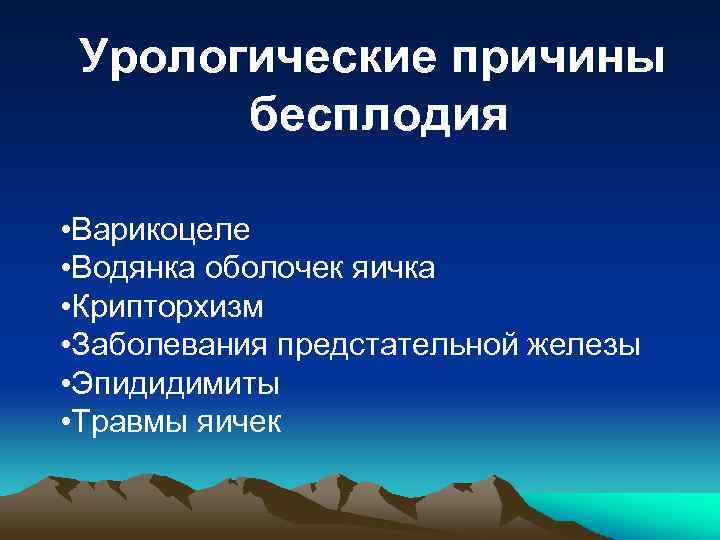 Урологические причины бесплодия

•Варикоцеле
•Водянка оболочек яичка
•Крипторхизм
•Заболевания предстательной железы
•Эпидидимиты
•Травмы яичек